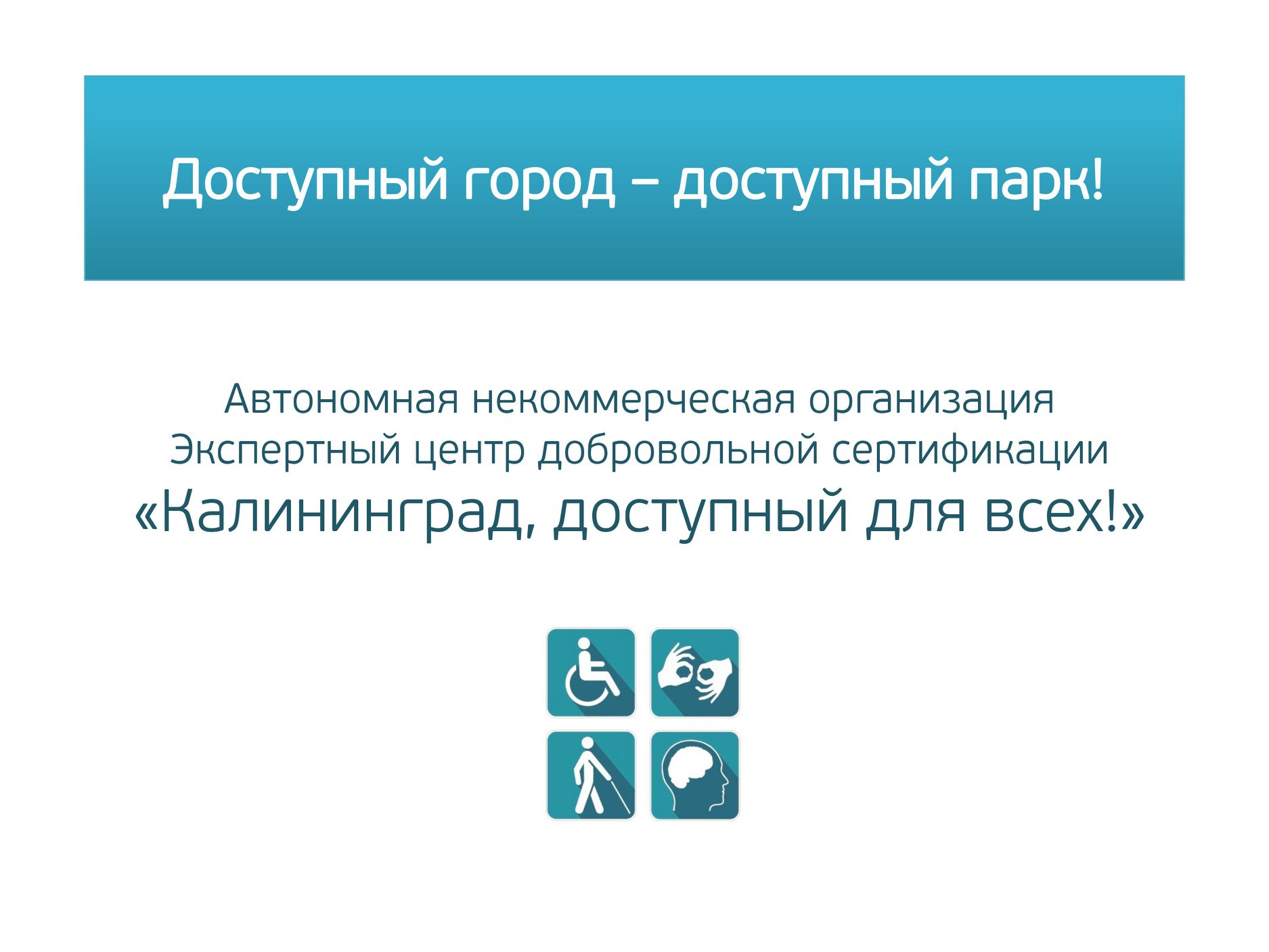 Доступный город – доступный парк!

Автономная некоммерческая организация
Экспертный центр добровольной сертификации
«Калининград, доступный для всех!»